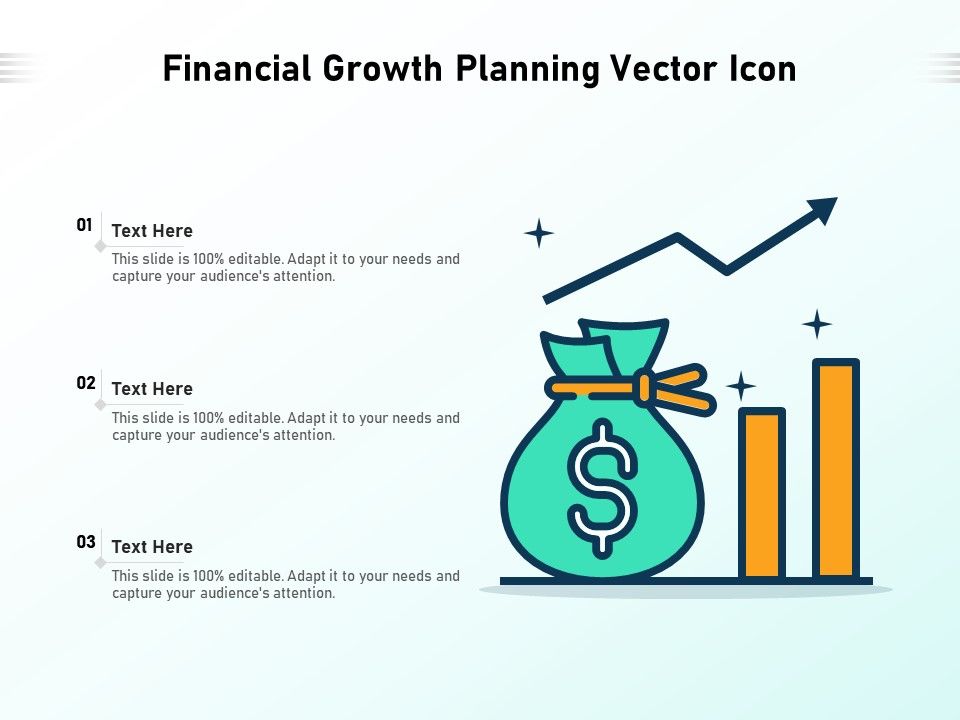 Financial Growth Planning Vector Icon

01
Text Here
This slide is 100% editable. Adapt it to your needs and capture your audience's attention.

02
Text Here
This slide is 100% editable. Adapt it to your needs and capture your audience's attention.

03
Text Here
This slide is 100% editable. Adapt it to your needs and capture your audience's attention.

$